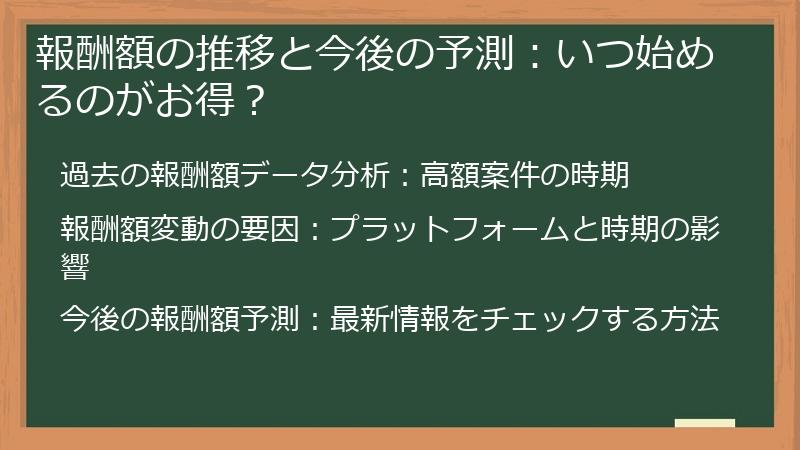 報酬額の推移と今後の予測：いつ始めるのがお得？

過去の報酬額データ分析：高額案件の時期

報酬額変動の要因：プラットフォームと時期の影響

今後の報酬額予測：最新情報をチェックする方法